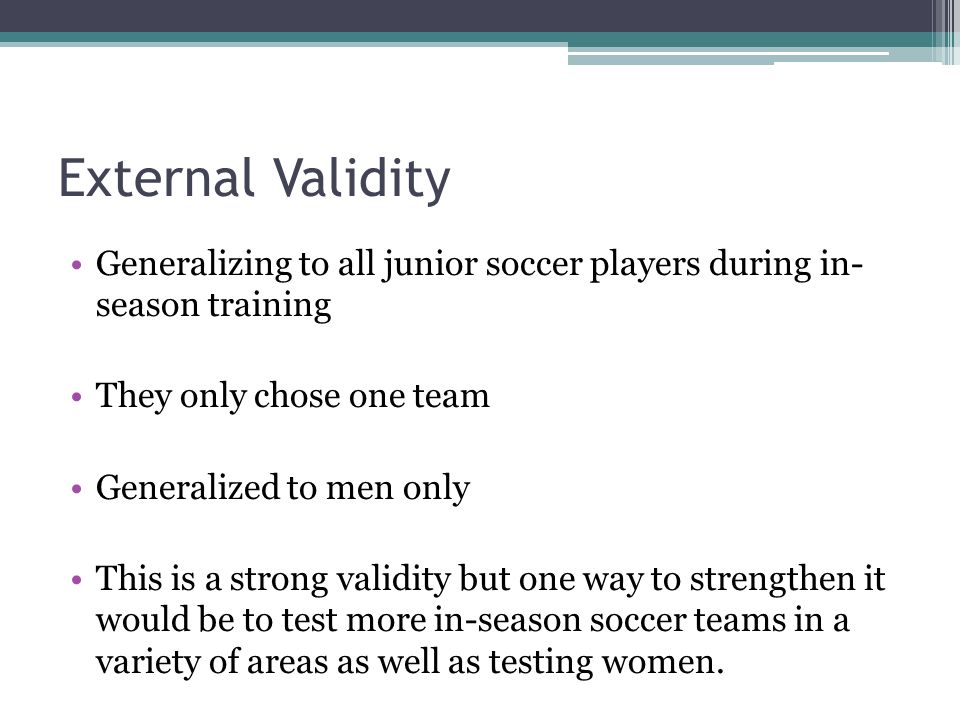 External Validity

• Generalizing to all junior soccer players during in-season training

• They only chose one team

• Generalized to men only

• This is a strong validity but one way to strengthen it would be to test more in-season soccer teams in a variety of areas as well as testing women.